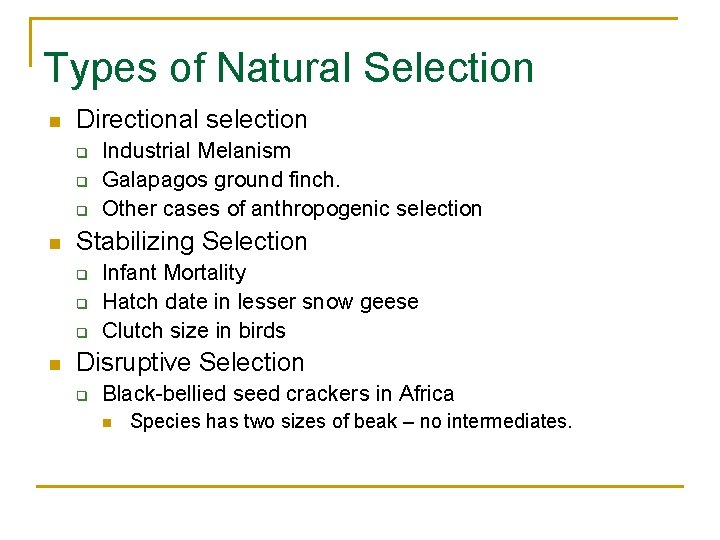 Types of Natural Selection

- Directional selection
  - Industrial Melanism
  - Galapagos ground finch.
  - Other cases of anthropogenic selection
- Stabilizing Selection
  - Infant Mortality
  - Hatch date in lesser snow geese
  - Clutch size in birds
- Disruptive Selection
  - Black-bellied seed crackers in Africa
    - Species has two sizes of beak – no intermediates.